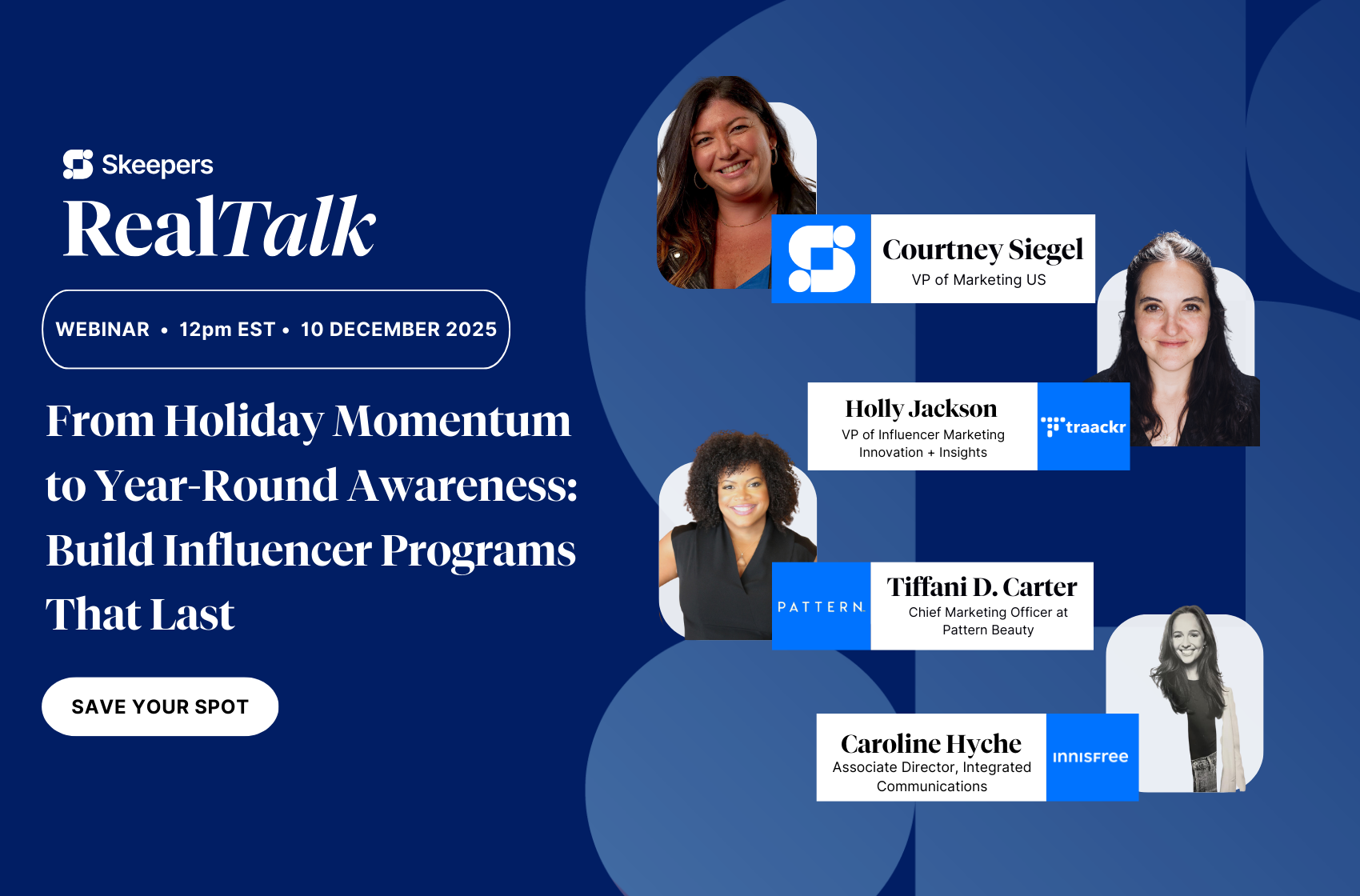 Skeepers
RealTalk

WEBINAR • 12pm EST • 10 DECEMBER 2025

From Holiday Momentum to Year-Round Awareness: Build Influencer Programs That Last

SAVE YOUR SPOT

Courtney Siegel
VP of Marketing US

Holly Jackson
VP of Influencer Marketing Innovation + Insights
traackr

PATTERN
Tiffani D. Carter
Chief Marketing Officer at Pattern Beauty

Caroline Hyche
Associate Director, Integrated Communications
innisfree